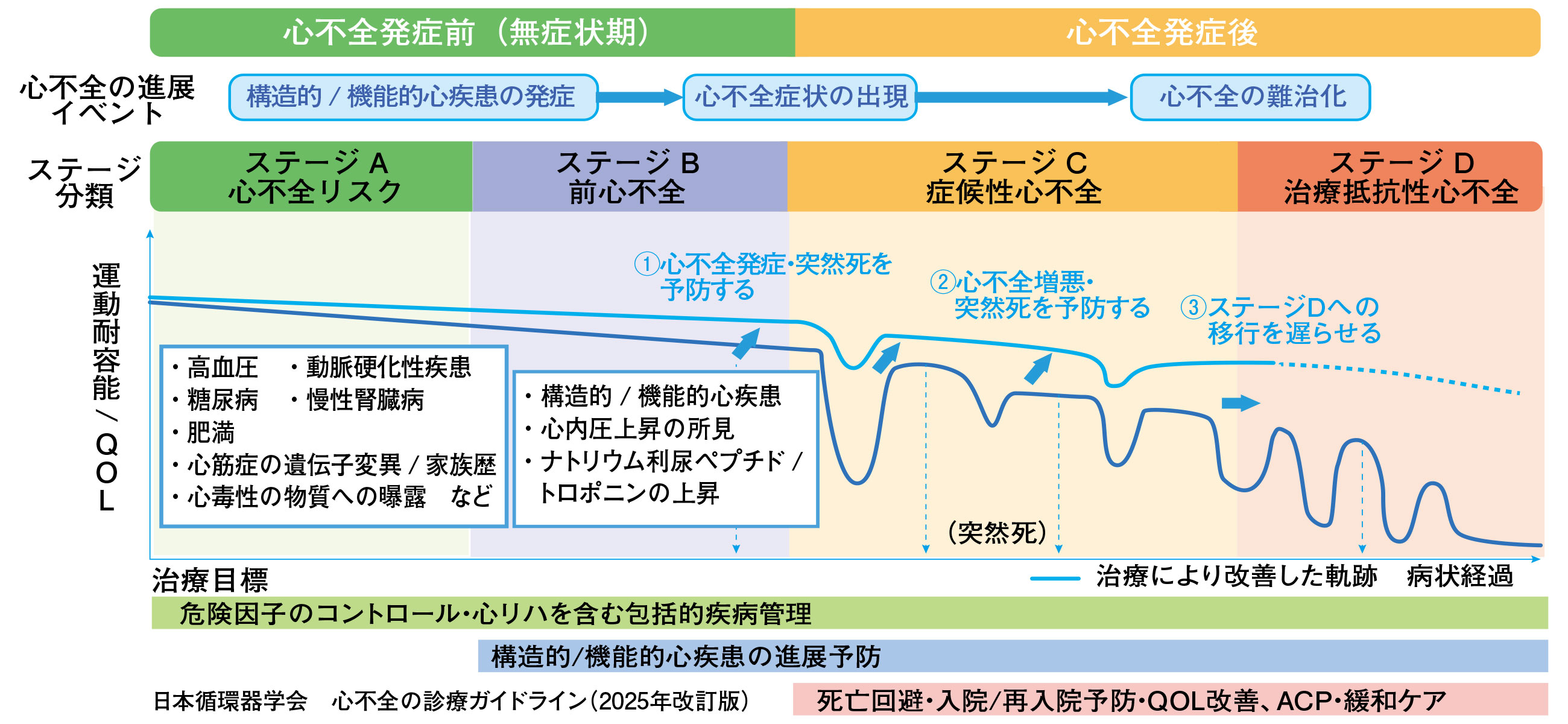 心不全発症前（無症状期）

心不全発症後

心不全の進展イベント

構造的 / 機能的心疾患の発症

心不全症状の出現

心不全の難治化

ステージ分類

ステージ A
心不全リスク

ステージ B
前心不全

ステージ C
症候性心不全

ステージ D
治療抵抗性心不全

運動耐容能 / QOL

①心不全発症・突然死を予防する

②心不全増悪・突然死を予防する

③ステージDへの移行を遅らせる

・高血圧　・動脈硬化性疾患
・糖尿病　・慢性腎臓病
・肥満
・心筋症の遺伝子変異 / 家族歴
・心毒性の物質への曝露　など

・構造的 / 機能的心疾患
・心内圧上昇の所見
・ナトリウム利尿ペプチド / トロポニンの上昇

（突然死）

治療目標

治療により改善した軌跡　病状経過

危険因子のコントロール・心リハを含む包括的疾病管理

構造的/機能的心疾患の進展予防

日本循環器学会　心不全の診療ガイドライン（2025年改訂版）

死亡回避・入院/再入院予防・QOL改善、ACP・緩和ケア